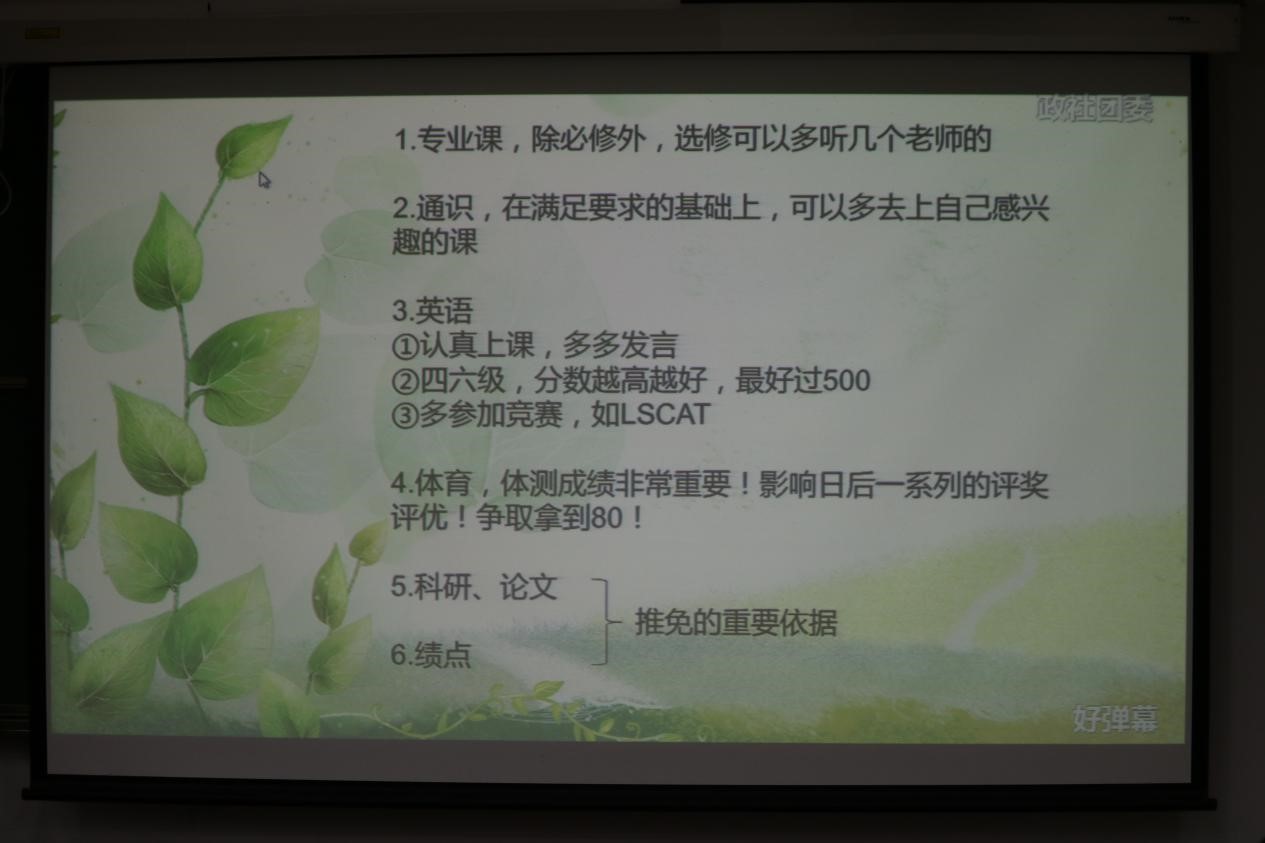 政社团委

1.专业课，除必修外，选修可以多听几个老师的

2.通识，在满足要求的基础上，可以多去上自己感兴趣的课

3.英语
①认真上课，多多发言
②四六级，分数越高越好，最好过500
③多参加竞赛，如LSCAT

4.体育，体测成绩非常重要！影响日后一系列的评奖评优！争取拿到80！

5.科研、论文
6.绩点
推免的重要依据

好弹幕